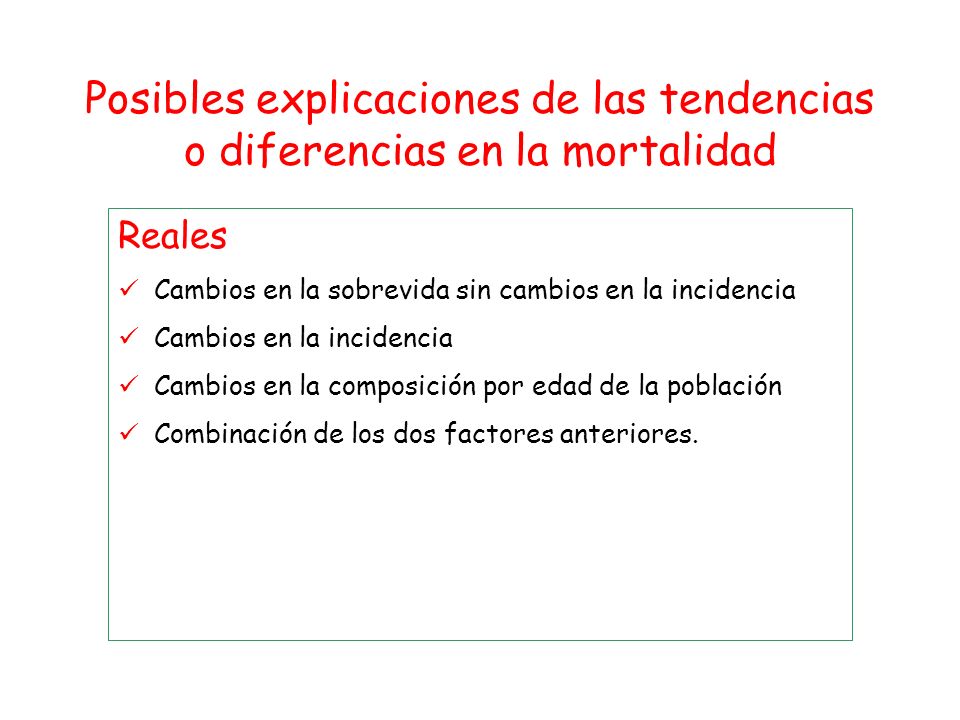 Posibles explicaciones de las tendencias o diferencias en la mortalidad

Reales

✓ Cambios en la sobrevida sin cambios en la incidencia

✓ Cambios en la incidencia

✓ Cambios en la composición por edad de la población

✓ Combinación de los dos factores anteriores.